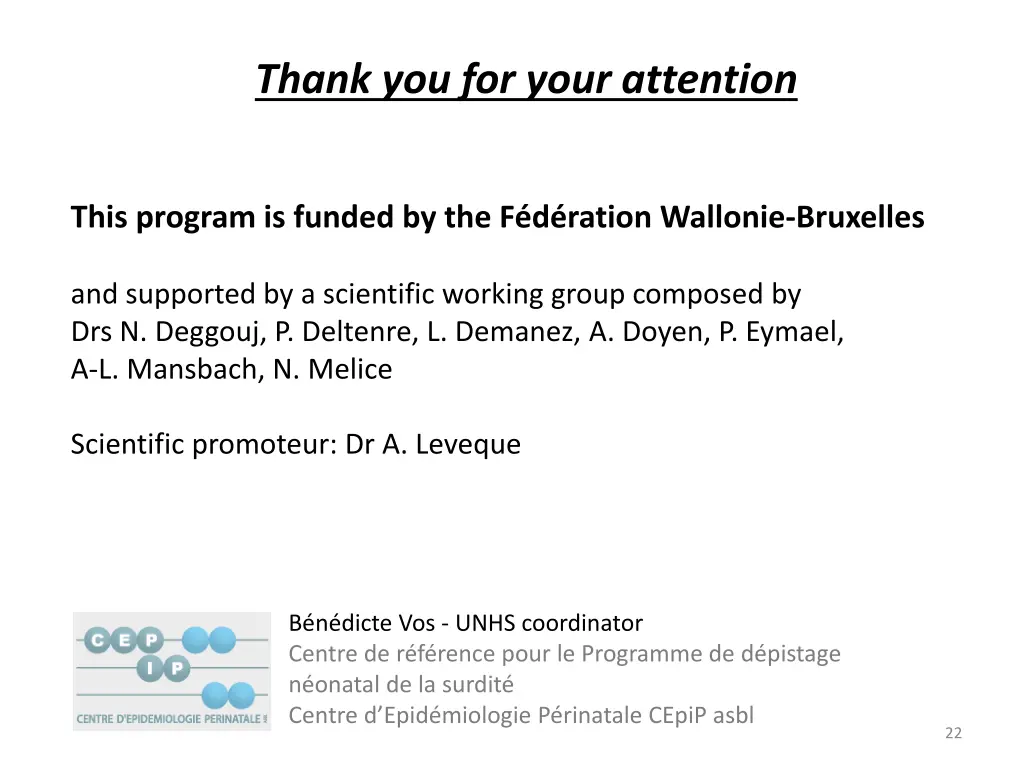 Thank you for your attention

This program is funded by the Fédération Wallonie-Bruxelles

and supported by a scientific working group composed by Drs N. Deggouj, P. Deltenre, L. Demanez, A. Doyen, P. Eymael, A-L. Mansbach, N. Melice

Scientific promoteur: Dr A. Leveque

C E P
I P
CENTRE D'EPIDEMIOLOGIE PERINATALE

Bénédicte Vos - UNHS coordinator
Centre de référence pour le Programme de dépistage néonatal de la surdité
Centre d'Epidémiologie Périnatale CEpiP asbl

22